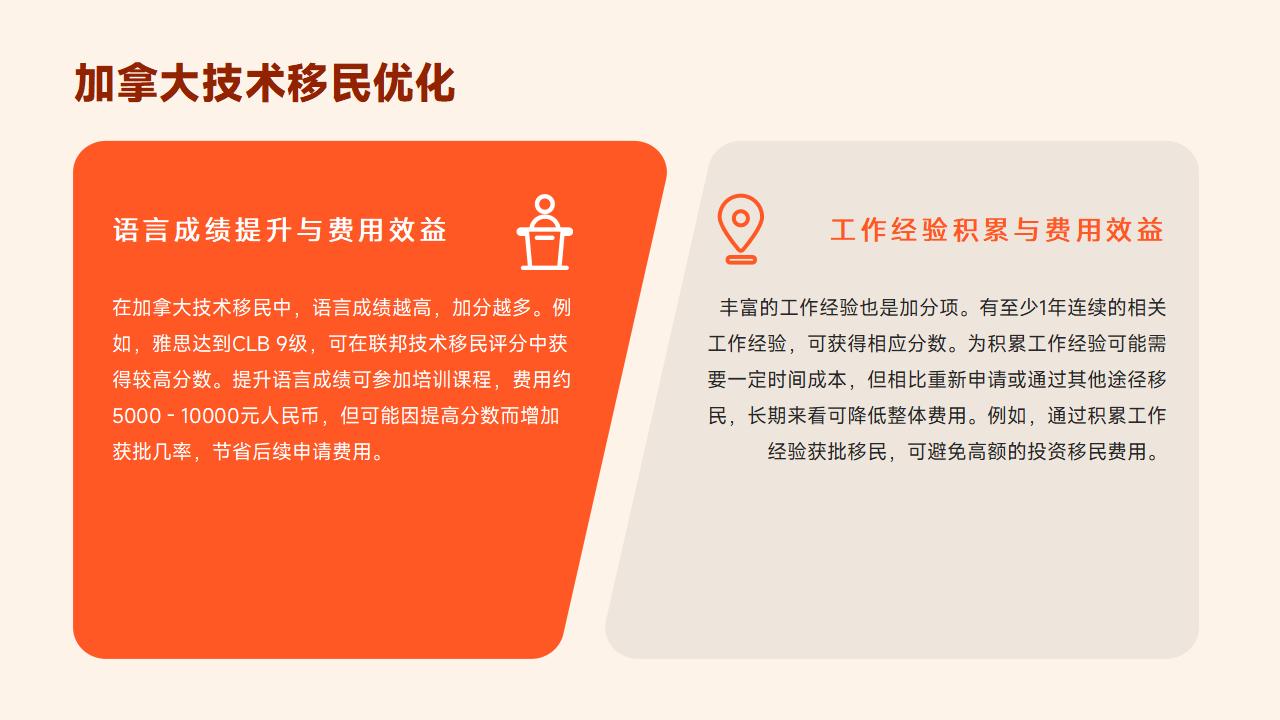 加拿大技术移民优化

语言成绩提升与费用效益

在加拿大技术移民中，语言成绩越高，加分越多。例如，雅思达到CLB 9级，可在联邦技术移民评分中获得较高分数。提升语言成绩可参加培训课程，费用约5000 - 10000元人民币，但可能因提高分数而增加获批几率，节省后续申请费用。

工作经验积累与费用效益

丰富的工作经验也是加分项。有至少1年连续的相关工作经验，可获得相应分数。为积累工作经验可能需要一定时间成本，但相比重新申请或通过其他途径移民，长期来看可降低整体费用。例如，通过积累工作经验获批移民，可避免高额的投资移民费用。